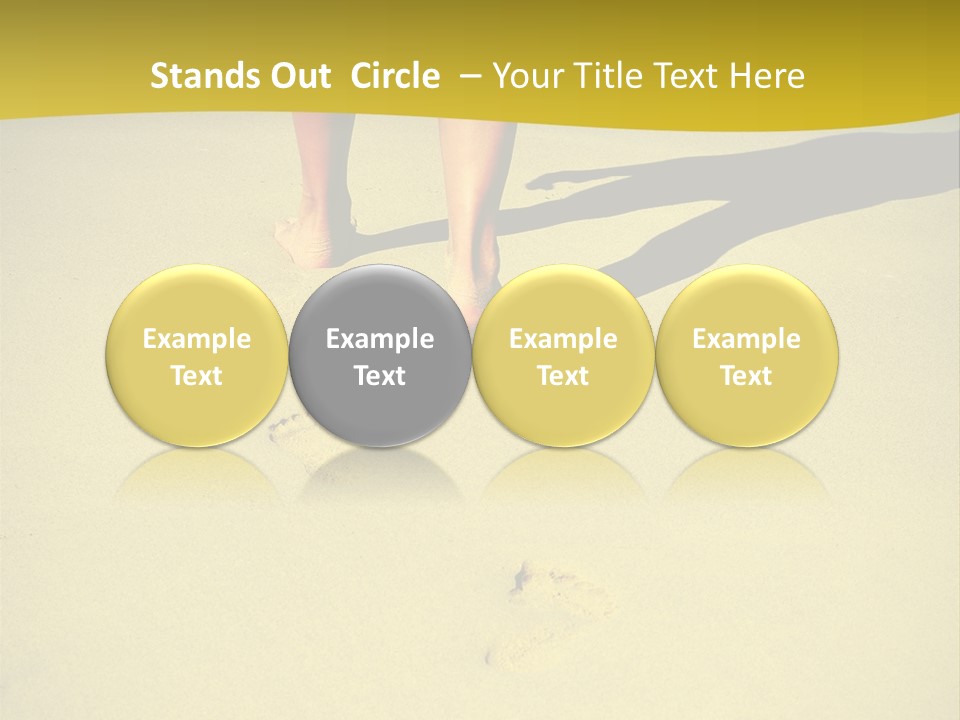 Stands Out Circle – Your Title Text Here

Example Text

Example Text

Example Text

Example Text